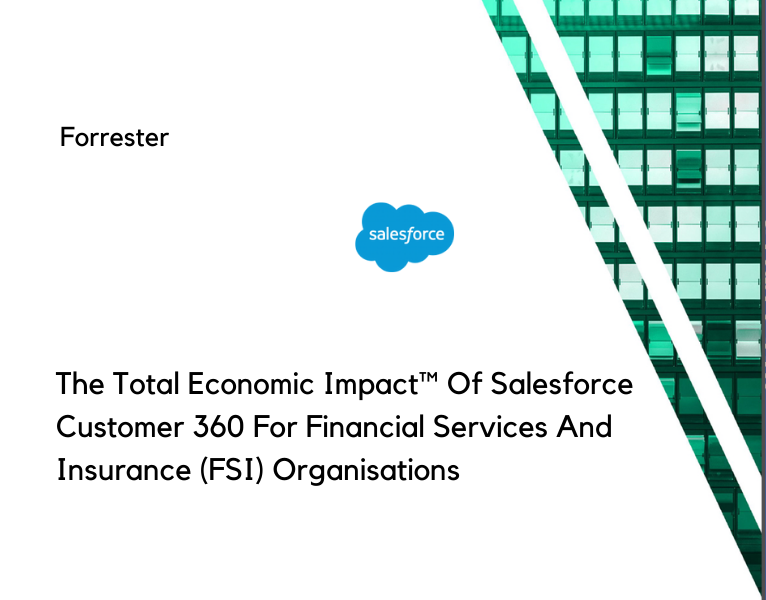 Forrester

salesforce

The Total Economic Impact™ Of Salesforce Customer 360 For Financial Services And Insurance (FSI) Organisations